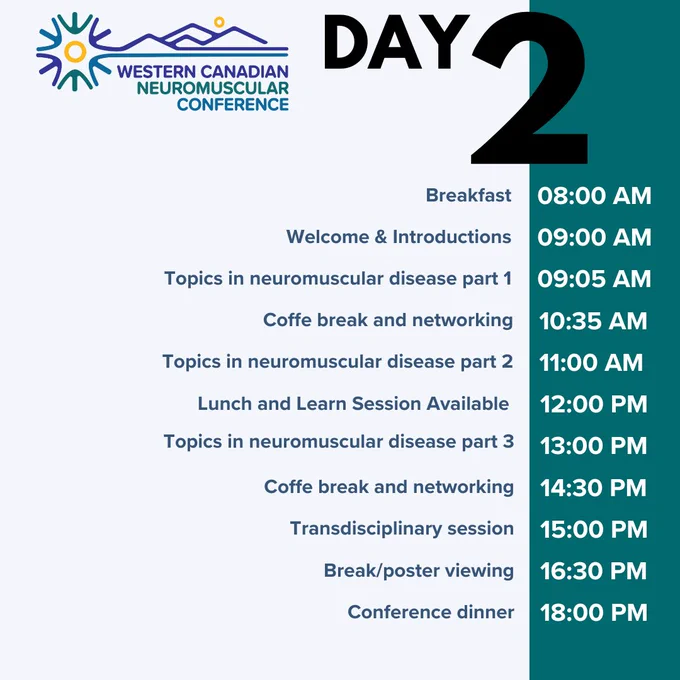 WESTERN CANADIAN NEUROMUSCULAR CONFERENCE

DAY 2

| | |
|---|---|
| Breakfast | 08:00 AM |
| Welcome & Introductions | 09:00 AM |
| Topics in neuromuscular disease part 1 | 09:05 AM |
| Coffe break and networking | 10:35 AM |
| Topics in neuromuscular disease part 2 | 11:00 AM |
| Lunch and Learn Session Available | 12:00 PM |
| Topics in neuromuscular disease part 3 | 13:00 PM |
| Coffe break and networking | 14:30 PM |
| Transdisciplinary session | 15:00 PM |
| Break/poster viewing | 16:30 PM |
| Conference dinner | 18:00 PM |